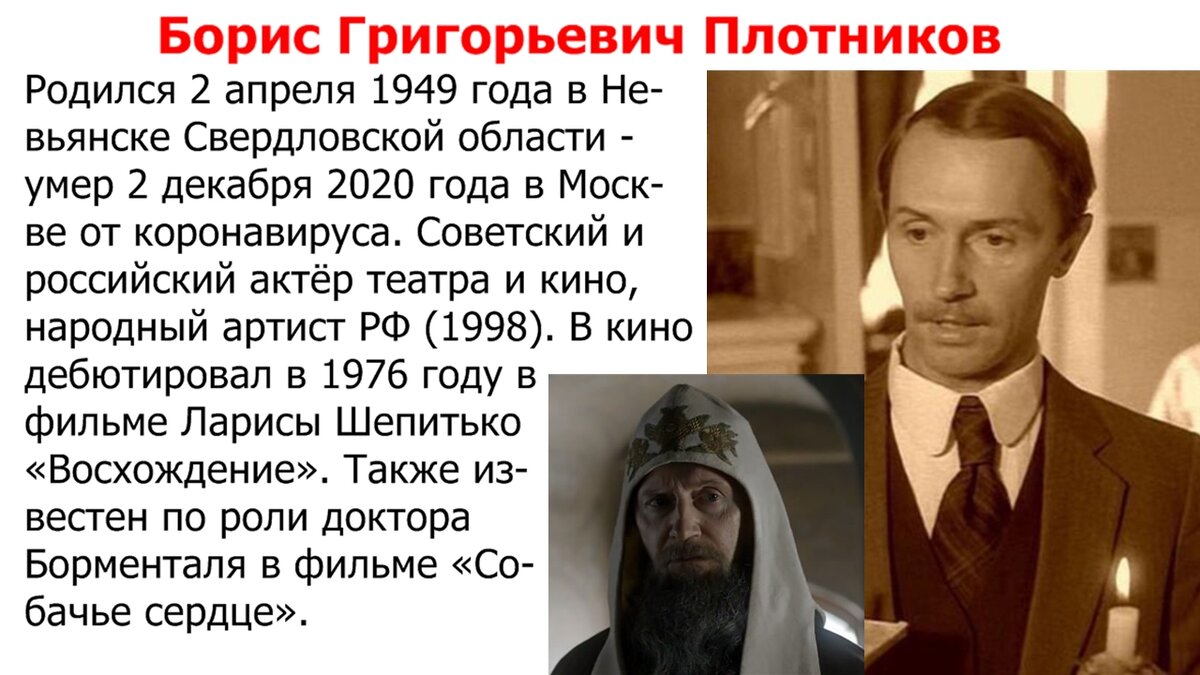 Борис Григорьевич Плотников

Родился 2 апреля 1949 года в Невьянске Свердловской области - умер 2 декабря 2020 года в Москве от коронавируса. Советский и российский актёр театра и кино, народный артист РФ (1998). В кино дебютировал в 1976 году в фильме Ларисы Шепитько «Восхождение». Также известен по роли доктора Борменталя в фильме «Собачье сердце».